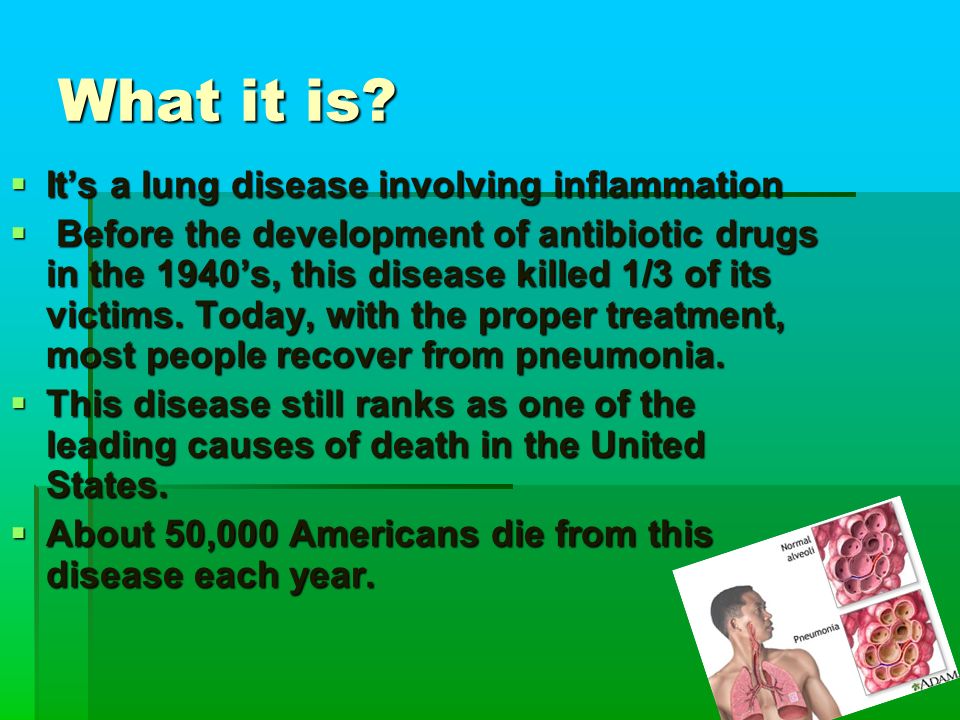 What it is?

- It’s a lung disease involving inflammation
- Before the development of antibiotic drugs in the 1940’s, this disease killed 1/3 of its victims. Today, with the proper treatment, most people recover from pneumonia.
- This disease still ranks as one of the leading causes of death in the United States.
- About 50,000 Americans die from this disease each year.

Normal alveoli

Pneumonia

ADAM